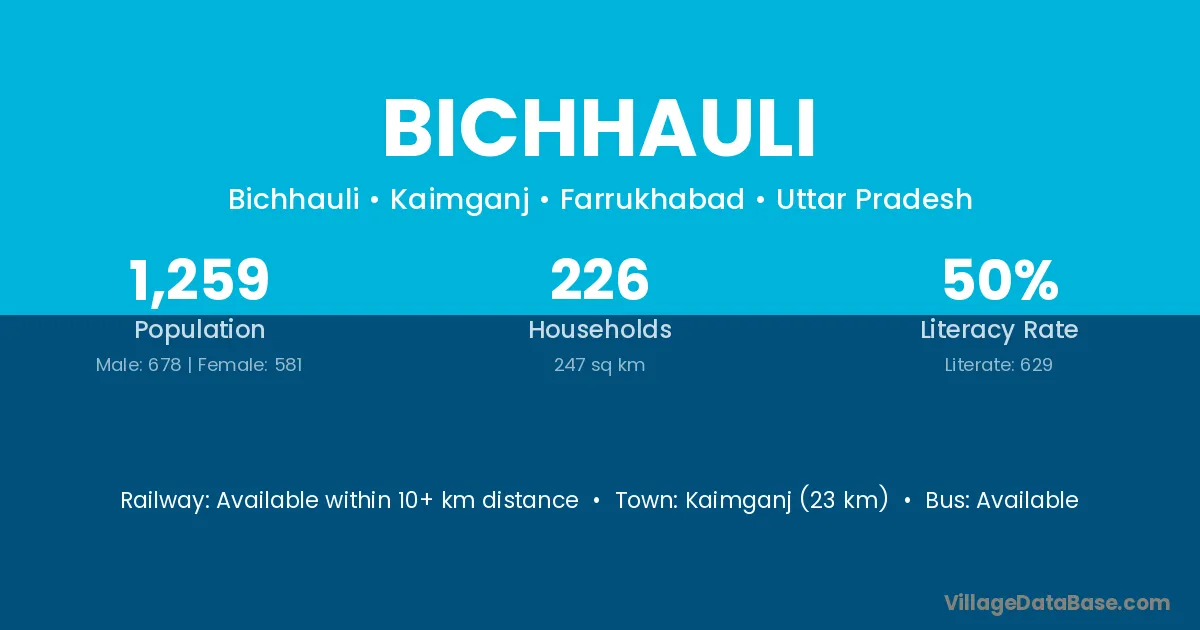 BICHHAULI

Bichhauli • Kaimganj • Farrukhabad • Uttar Pradesh

1,259
Population
Male: 678 | Female: 581

226
Households
247 sq km

50%
Literacy Rate
Literate: 629

Railway: Available within 10+ km distance • Town: Kaimganj (23 km) • Bus: Available

VillageDataBase.com